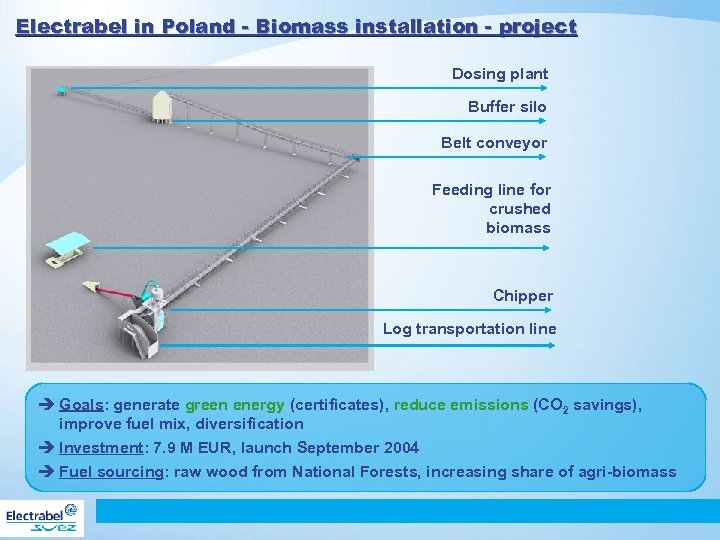 Electrabel in Poland - Biomass installation - project

Dosing plant

Buffer silo

Belt conveyor

Feeding line for crushed biomass

Chipper

Log transportation line

➔ Goals: generate green energy (certificates), reduce emissions ($CO_2$ savings), improve fuel mix, diversification

➔ Investment: 7.9 M EUR, launch September 2004

➔ Fuel sourcing: raw wood from National Forests, increasing share of agri-biomass

Electrabel SUEZ